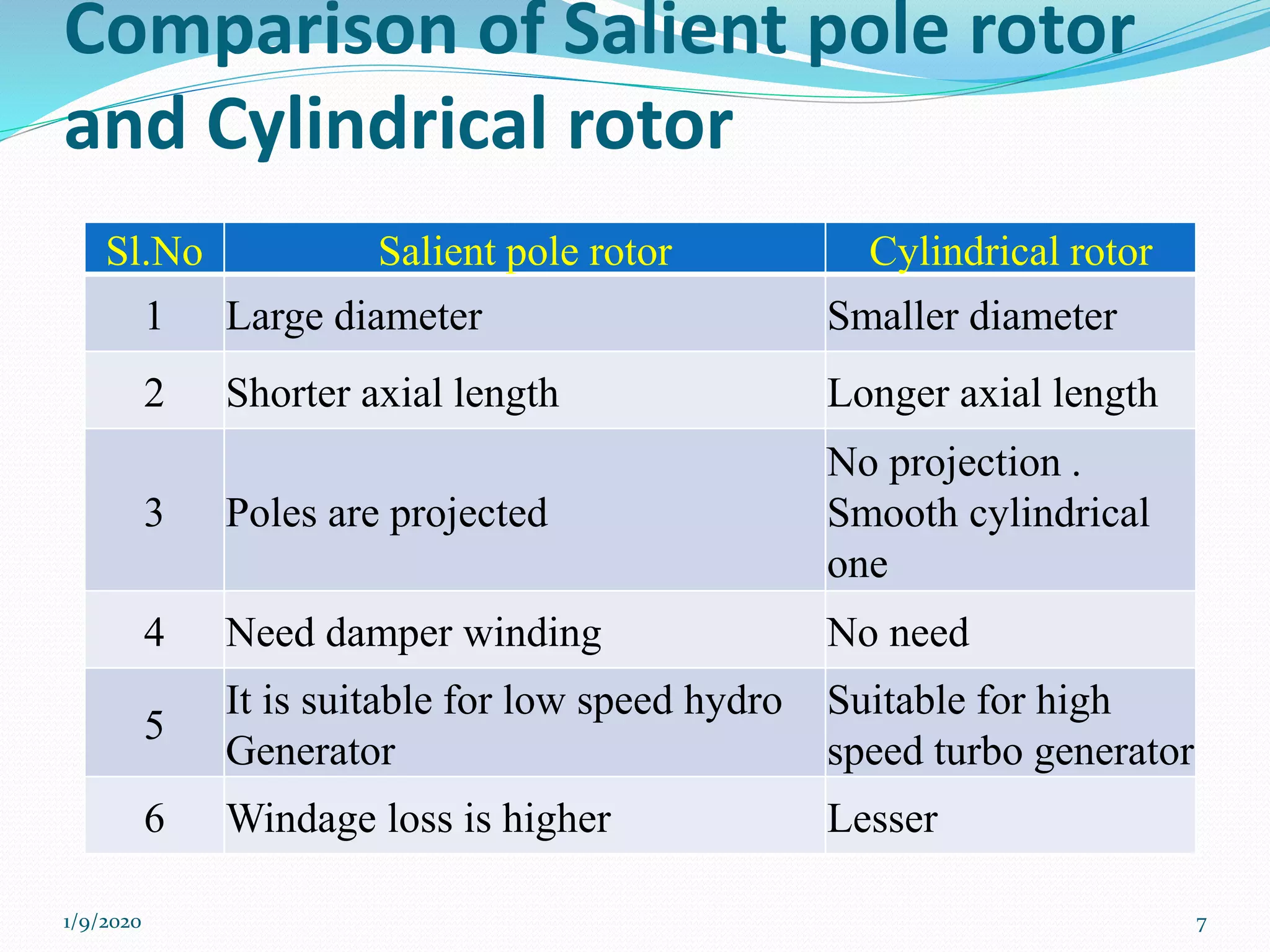 Comparison of Salient pole rotor and Cylindrical rotor

| Sl.No | Salient pole rotor | Cylindrical rotor |
|---|---|---|
| 1 | Large diameter | Smaller diameter |
| 2 | Shorter axial length | Longer axial length |
| 3 | Poles are projected | No projection . Smooth cylindrical one |
| 4 | Need damper winding | No need |
| 5 | It is suitable for low speed hydro Generator | Suitable for high speed turbo generator |
| 6 | Windage loss is higher | Lesser |

1/9/2020

7